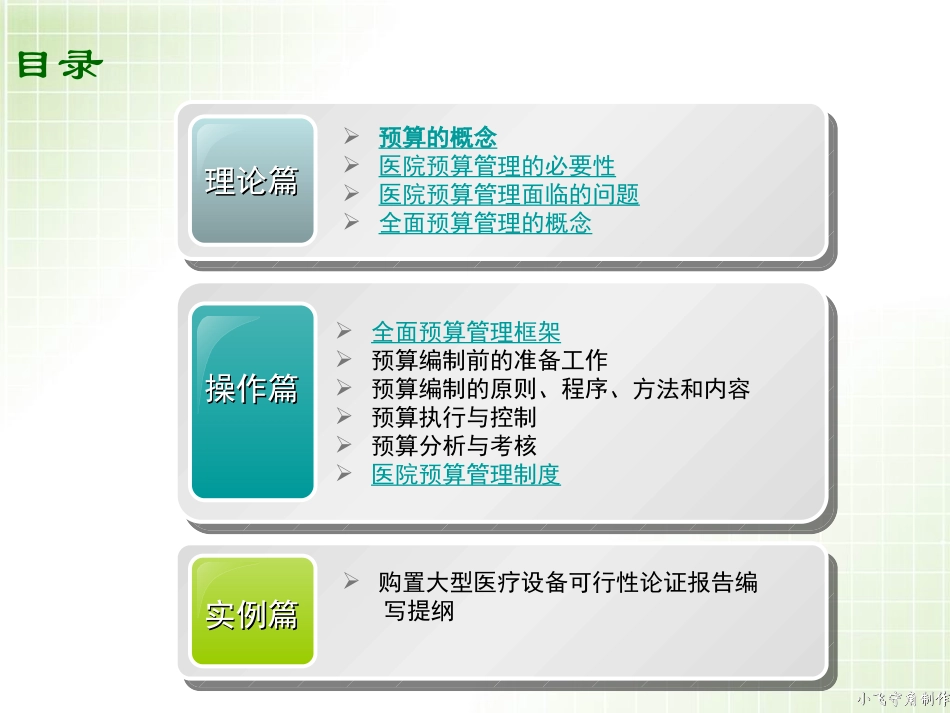 目录

理论篇

➢ 预算的概念
➢ 医院预算管理的必要性
➢ 医院预算管理面临的问题
➢ 全面预算管理的概念

操作篇

➢ 全面预算管理框架
➢ 预算编制前的准备工作
➢ 预算编制的原则、程序、方法和内容
➢ 预算执行与控制
➢ 预算分析与考核
➢ 医院预算管理制度

实例篇

➢ 购置大型医疗设备可行性论证报告编写提纲

小飞守角制作